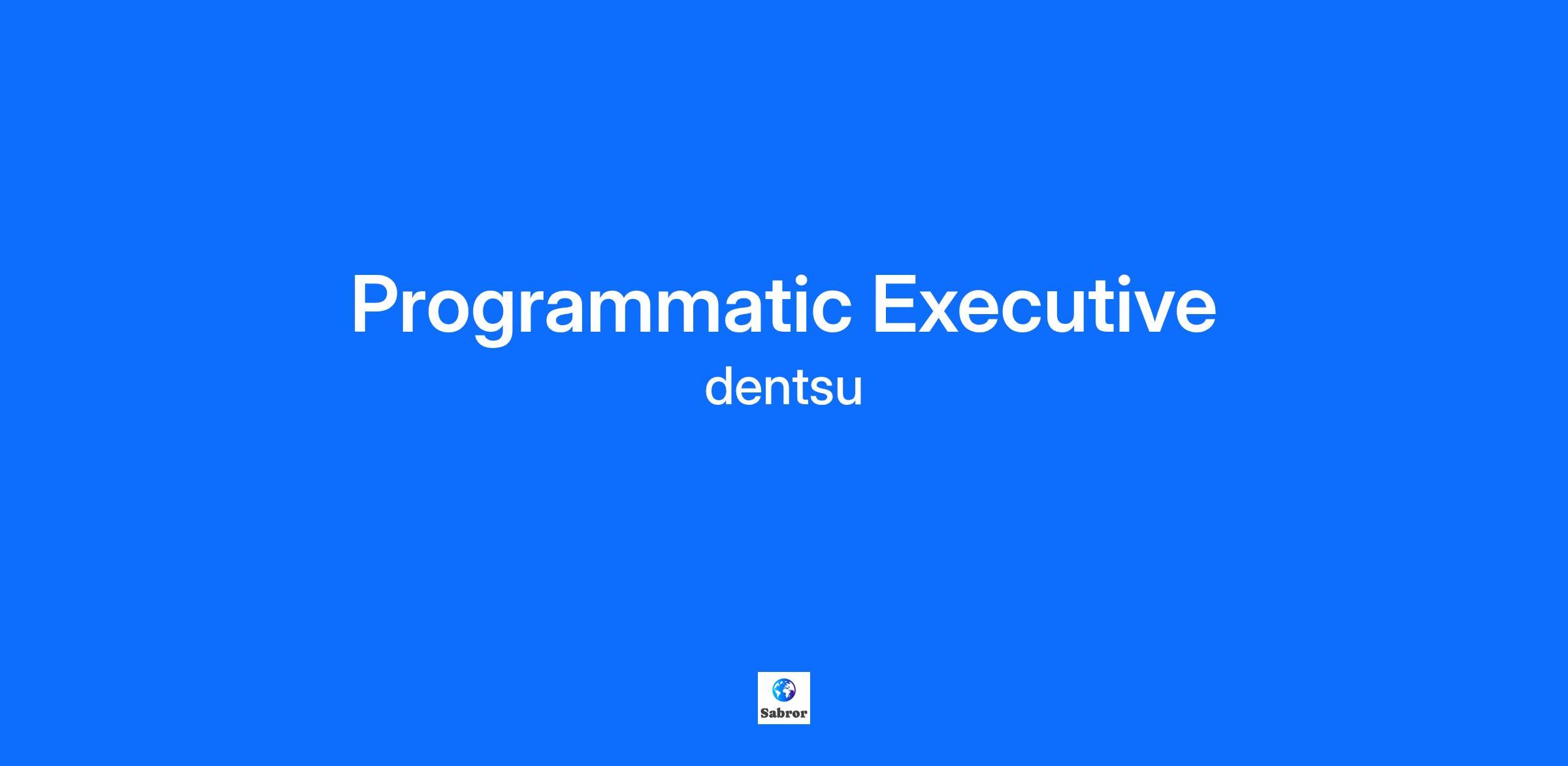 Programmatic Executive

dentsu

Sabror